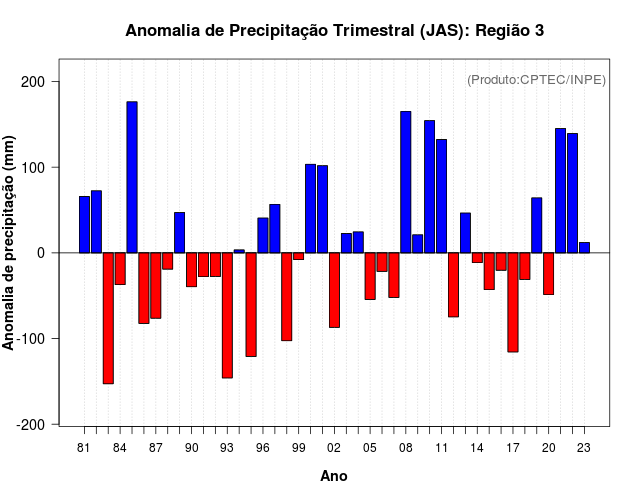 Anomalia de Precipitação Trimestral (JAS): Região 3

(Produto:CPTEC/INPE)

Anomalia de precipitação (mm)

200
100
0
-100
-200

81 84 87 90 93 96 99 02 05 08 11 14 17 20 23

Ano